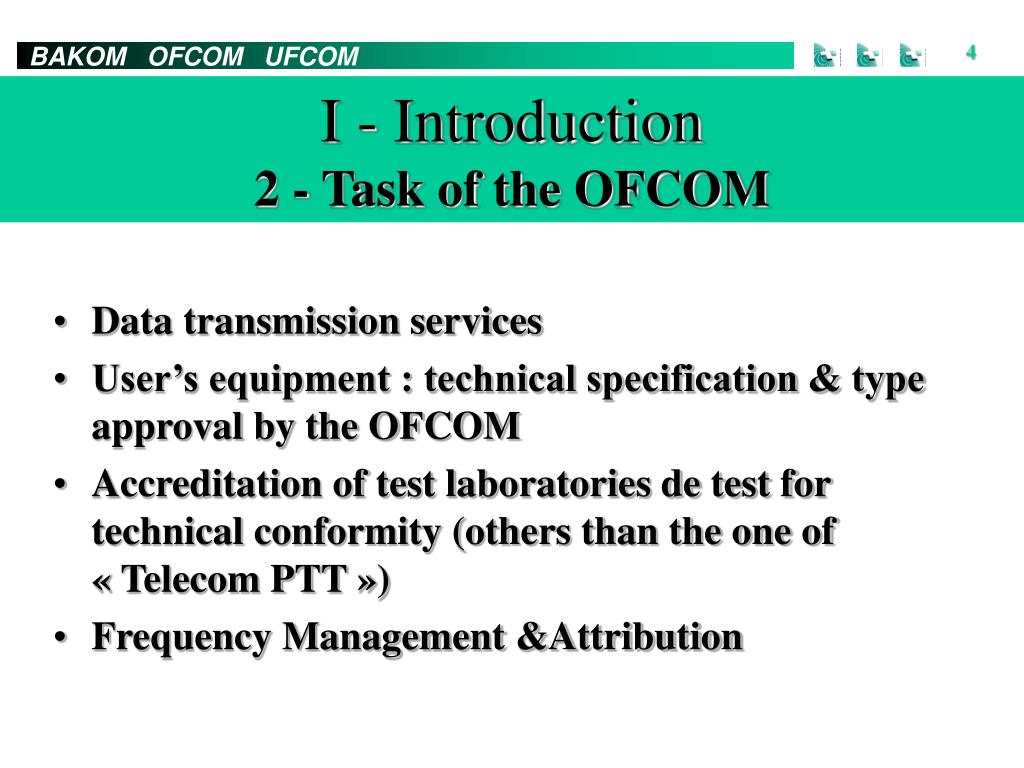 BAKOM OFCOM UFCOM

4

I - Introduction
2 - Task of the OFCOM

• Data transmission services
• User’s equipment : technical specification & type approval by the OFCOM
• Accreditation of test laboratories de test for technical conformity (others than the one of « Telecom PTT »)
• Frequency Management &Attribution